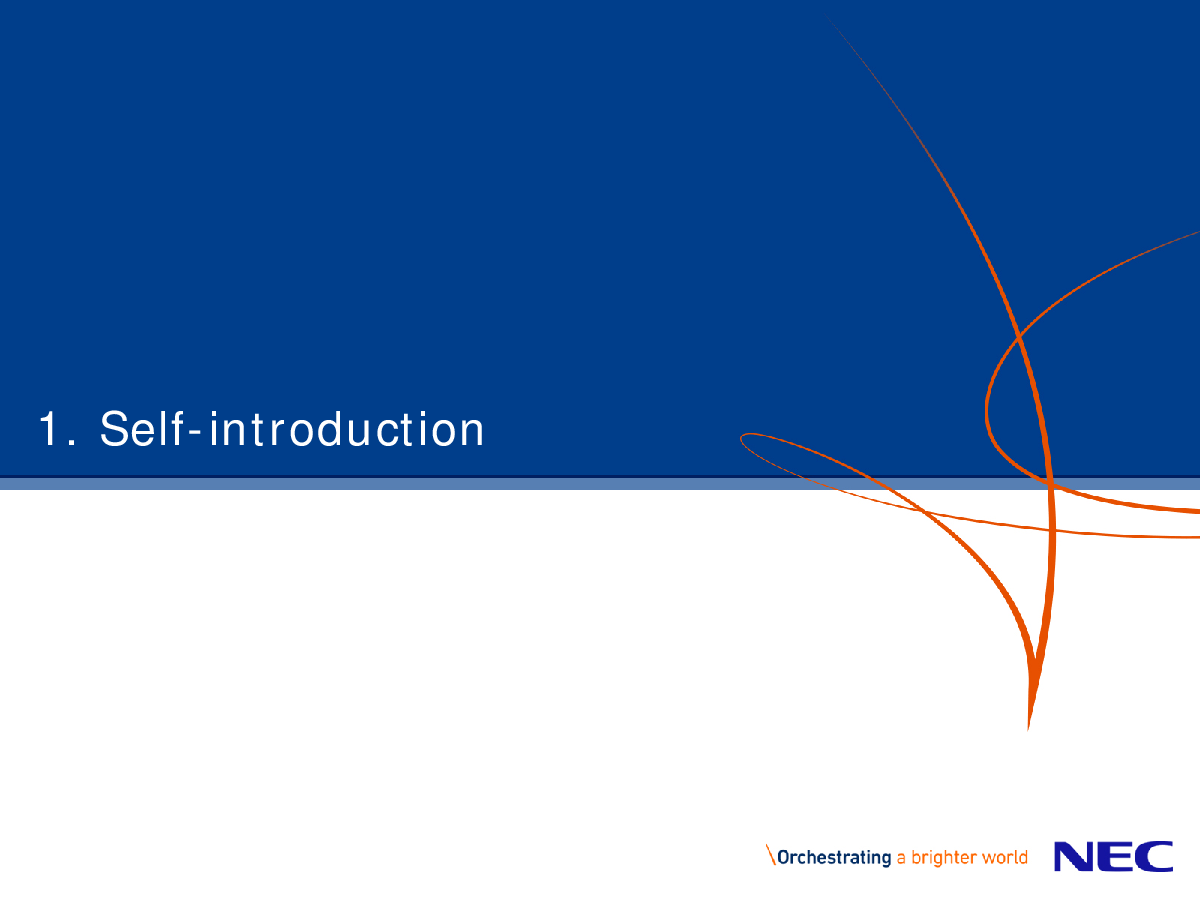 1. Self-introduction

\Orchestrating a brighter world NEC